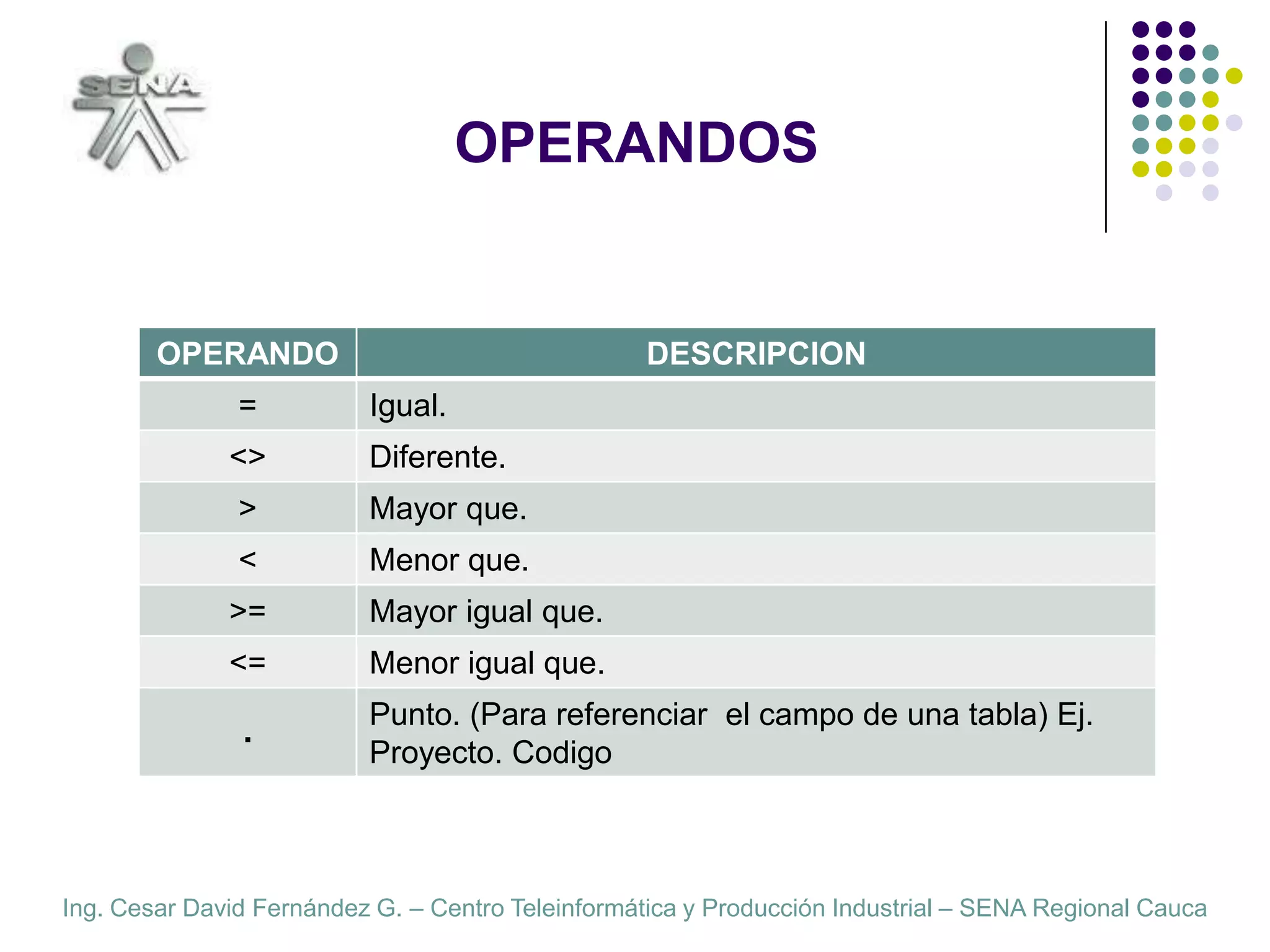 SENA

OPERANDOS

| OPERANDO | DESCRIPCION |
|---|---|
| = | Igual. |
| <> | Diferente. |
| > | Mayor que. |
| < | Menor que. |
| >= | Mayor igual que. |
| <= | Menor igual que. |
| . | Punto. (Para referenciar el campo de una tabla) Ej. Proyecto. Codigo |

Ing. Cesar David Fernández G. – Centro Teleinformática y Producción Industrial – SENA Regional Cauca